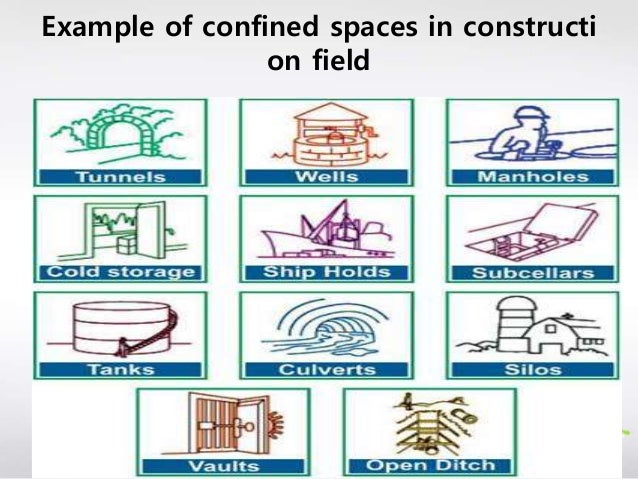 Example of confined spaces in constructi on field

Tunnels
Wells
Manholes
Cold storage
Ship Holds
Subcellars
Tanks
Culverts
Silos
Vaults
Open Ditch